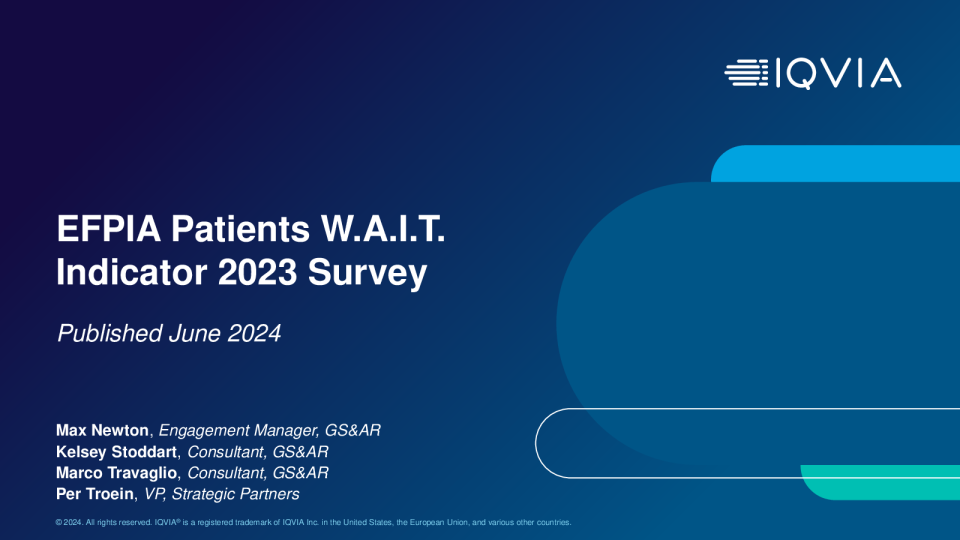 IQVIA

EFPIA Patients W.A.I.T. Indicator 2023 Survey

Published June 2024

Max Newton, Engagement Manager, GS&AR
Kelsey Stoddart, Consultant, GS&AR
Marco Travaglio, Consultant, GS&AR
Per Troein, VP, Strategic Partners

© 2024. All rights reserved. IQVIA® is a registered trademark of IQVIA Inc. in the United States, the European Union, and various other countries.